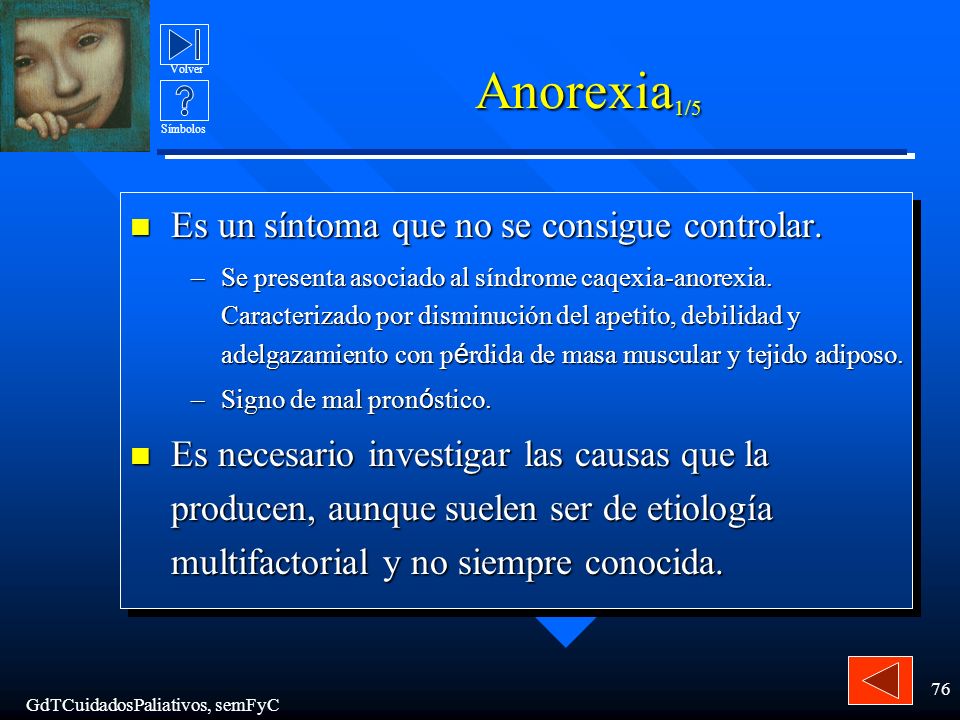 Volver

Símbolos

Anorexia$_{1/5}$

Es un síntoma que no se consigue controlar.

– Se presenta asociado al síndrome caqexia-anorexia. Caracterizado por disminución del apetito, debilidad y adelgazamiento con pérdida de masa muscular y tejido adiposo.

– Signo de mal pronóstico.

Es necesario investigar las causas que la producen, aunque suelen ser de etiología multifactorial y no siempre conocida.

GdTCuidadosPaliativos, semFyC

76